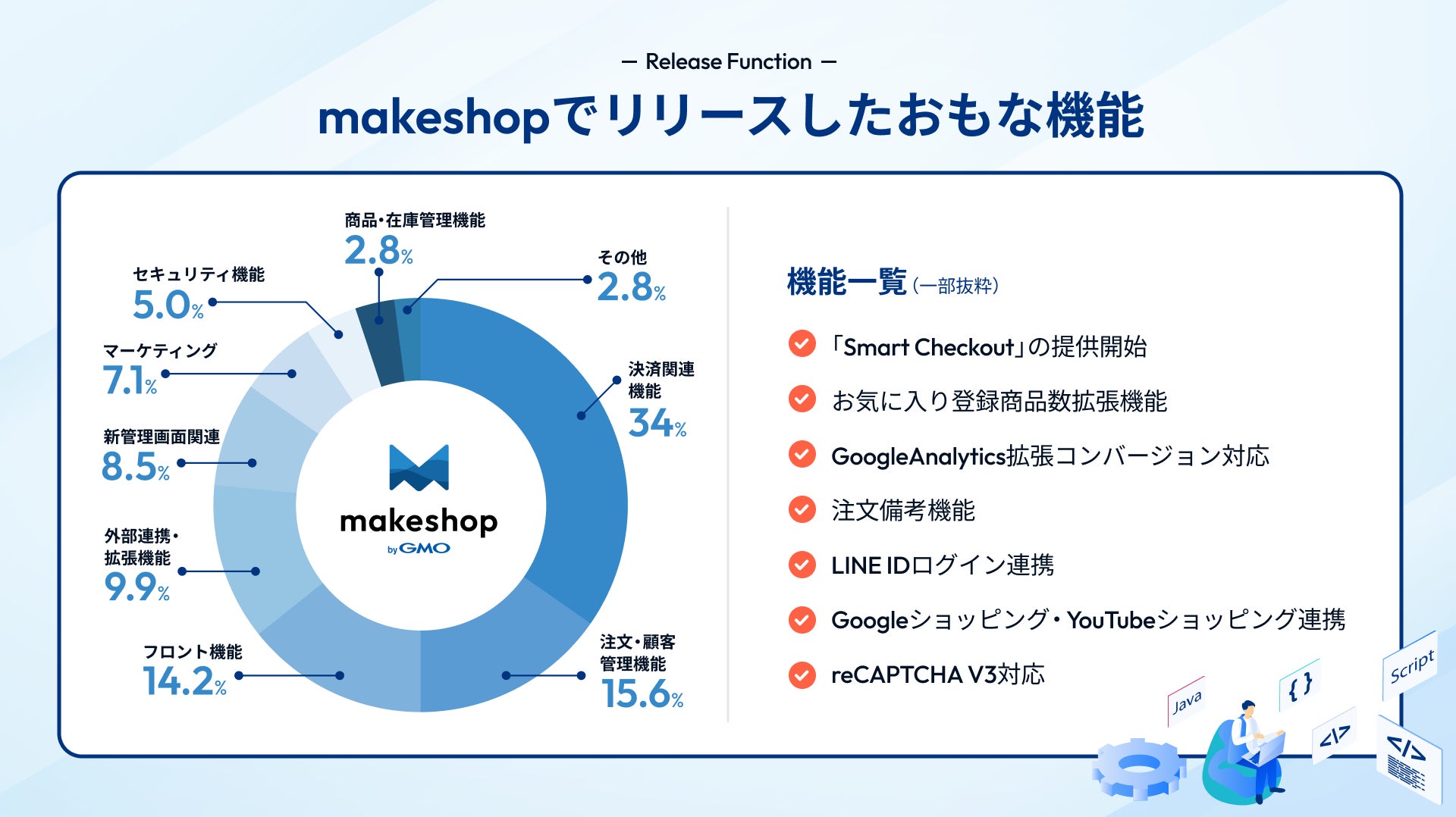 — Release Function —

makeshopでリリースしたおもな機能

商品・在庫管理機能
2.8%

その他
2.8%

セキュリティ機能
5.0%

マーケティング
7.1%

新管理画面関連
8.5%

外部連携・拡張機能
9.9%

フロント機能
14.2%

決済関連機能
34%

注文・顧客管理機能
15.6%

makeshop
by GMO

機能一覧（一部抜粋）

「Smart Checkout」の提供開始

お気に入り登録商品数拡張機能

GoogleAnalytics拡張コンバージョン対応

注文備考機能

LINE IDログイン連携

Googleショッピング・YouTubeショッピング連携

reCAPTCHA V3対応

Java
{ }
Script
</>
</>